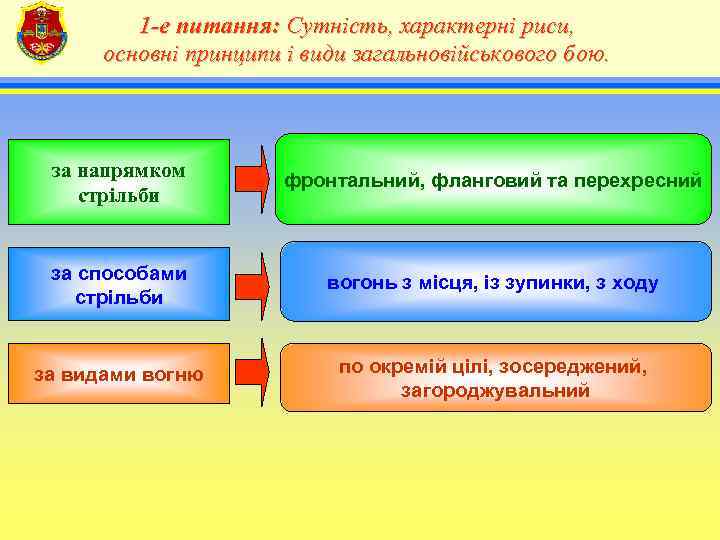 1-е питання: Сутність, характерні риси, основні принципи і види загальновійськового бою.

за напрямком стрільби

фронтальний, фланговий та перехресний

за способами стрільби

вогонь з місця, із зупинки, з ходу

за видами вогню

по окремій цілі, зосереджений, загороджувальний